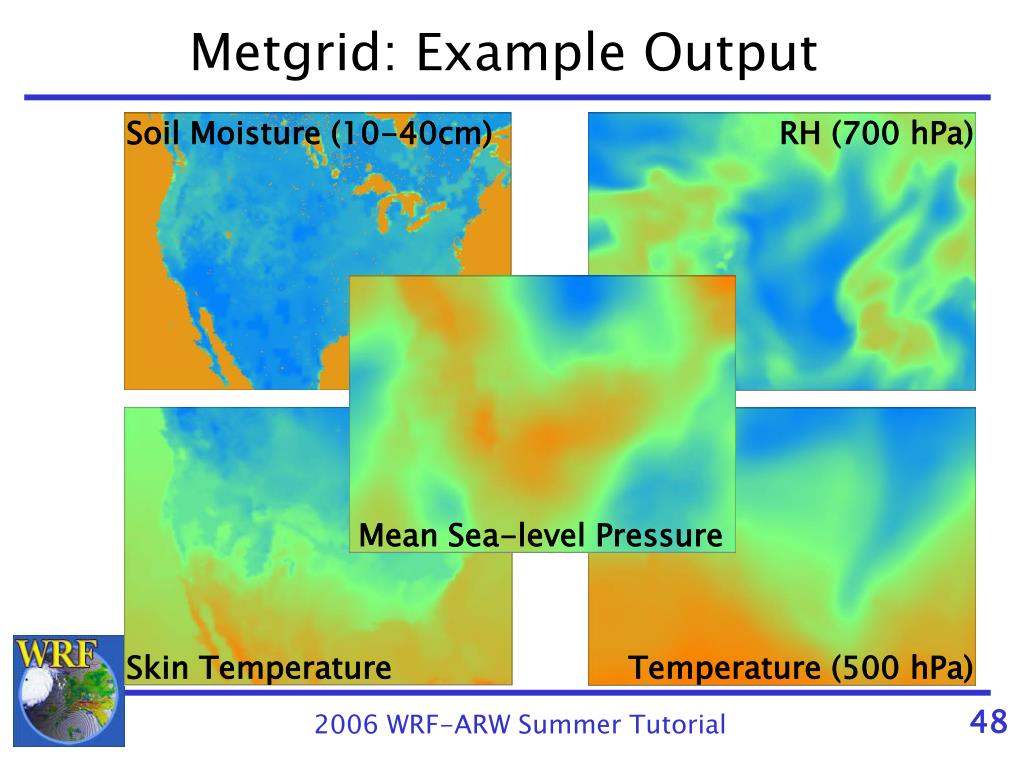 Metgrid: Example Output

Soil Moisture (10-40cm)

RH (700 hPa)

Mean Sea-level Pressure

Skin Temperature

Temperature (500 hPa)

WRF

2006 WRF-ARW Summer Tutorial

48